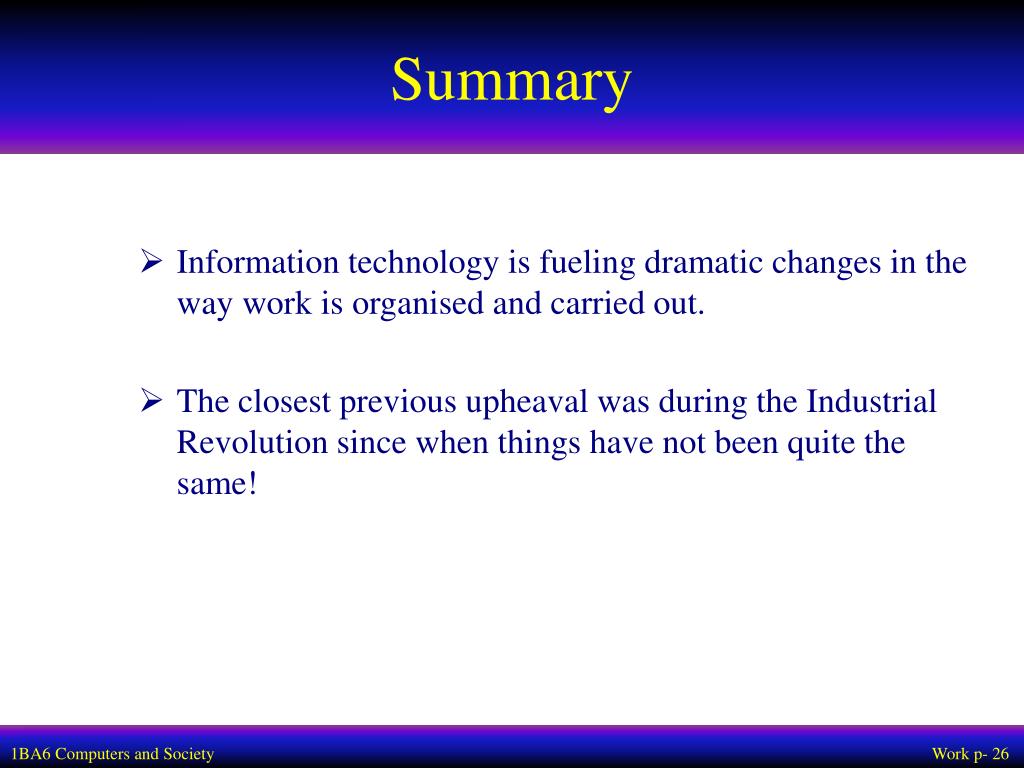 Summary

➢ Information technology is fueling dramatic changes in the way work is organised and carried out.

➢ The closest previous upheaval was during the Industrial Revolution since when things have not been quite the same!

1BA6 Computers and Society

Work p- 26